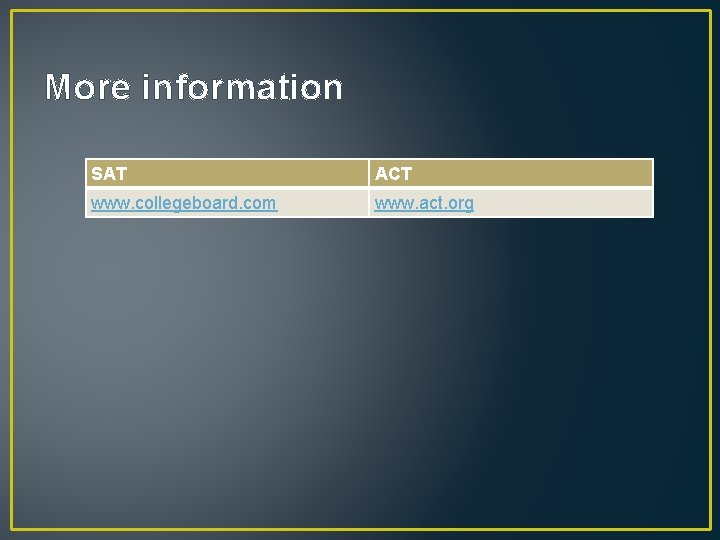 More information

| SAT | ACT |
|---|---|
| www.collegeboard.com | www.act.org |